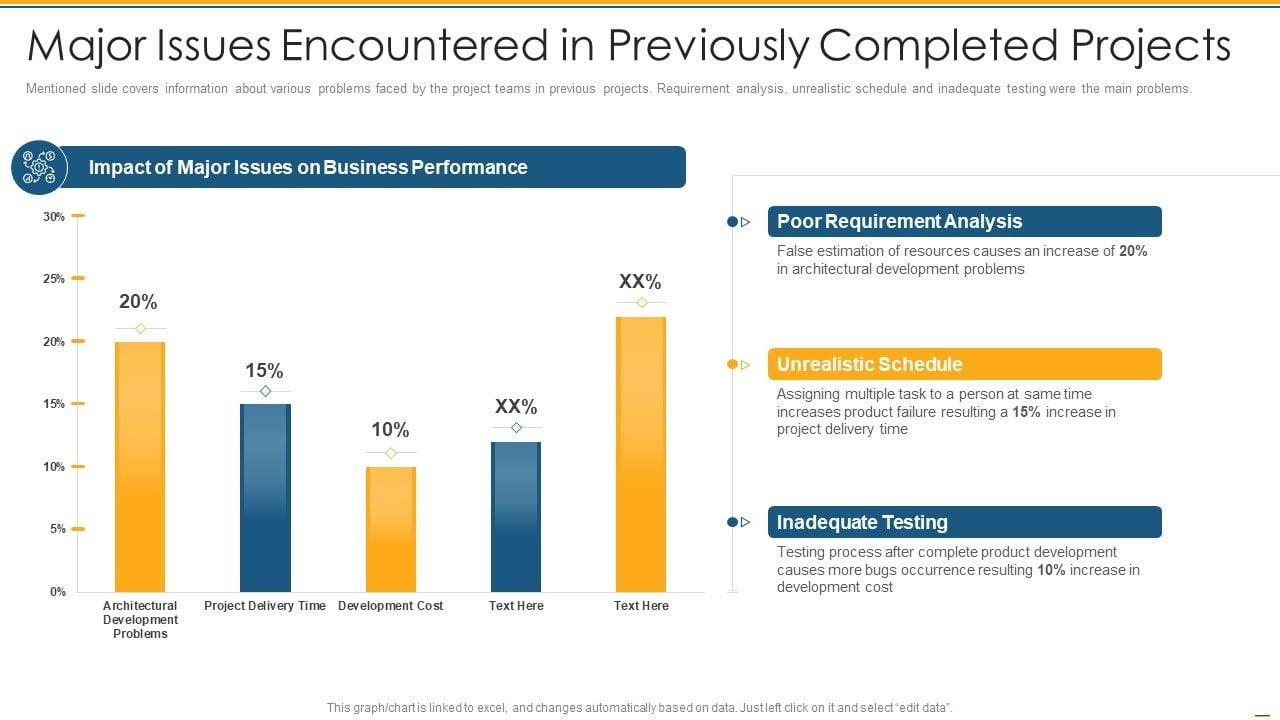 Major Issues Encountered in Previously Completed Projects

Mentioned slide covers information about various problems faced by the project teams in previous projects. Requirement analysis, unrealistic schedule and inadequate testing were the main problems.

Impact of Major Issues on Business Performance

30%
25%
20%
15%
10%
5%
0%

20%
15%
10%
XX%
XX%

Architectural Development Problems
Project Delivery Time
Development Cost
Text Here
Text Here

Poor Requirement Analysis

False estimation of resources causes an increase of 20% in architectural development problems

Unrealistic Schedule

Assigning multiple task to a person at same time increases product failure resulting a 15% increase in project delivery time

Inadequate Testing

Testing process after complete product development causes more bugs occurrence resulting 10% increase in development cost

This graph/chart is linked to excel, and changes automatically based on data. Just left click on it and select "edit data".